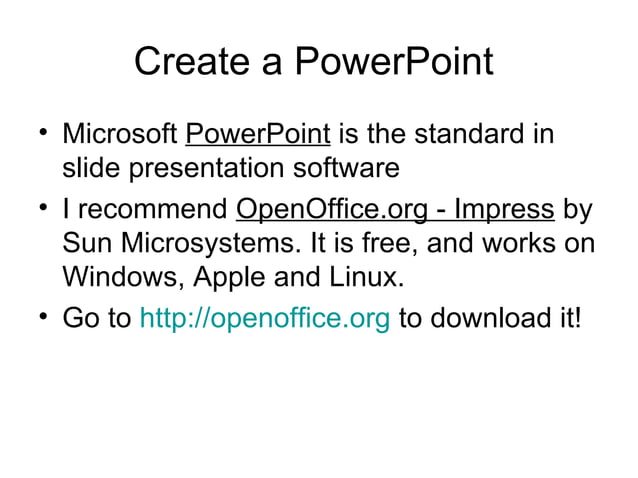 Create a PowerPoint

• Microsoft PowerPoint is the standard in slide presentation software

• I recommend OpenOffice.org - Impress by Sun Microsystems. It is free, and works on Windows, Apple and Linux.

• Go to http://openoffice.org to download it!